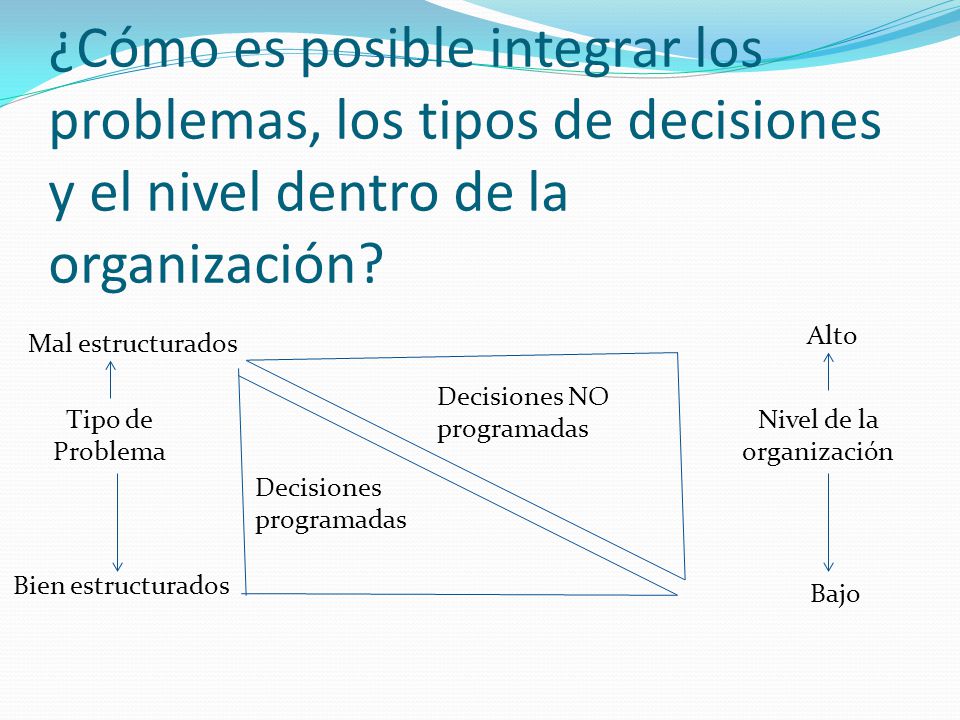 ¿Cómo es posible integrar los problemas, los tipos de decisiones y el nivel dentro de la organización?

Mal estructurados

Tipo de Problema

Bien estructurados

Decisiones NO programadas

Decisiones programadas

Alto

Nivel de la organización

Bajo